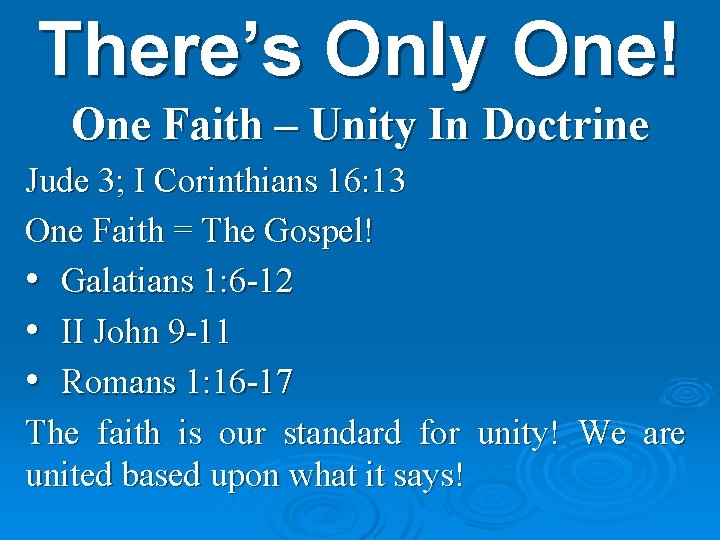 There's Only One!

One Faith – Unity In Doctrine

Jude 3; I Corinthians 16:13

One Faith = The Gospel!

• Galatians 1:6-12
• II John 9-11
• Romans 1:16-17

The faith is our standard for unity! We are united based upon what it says!